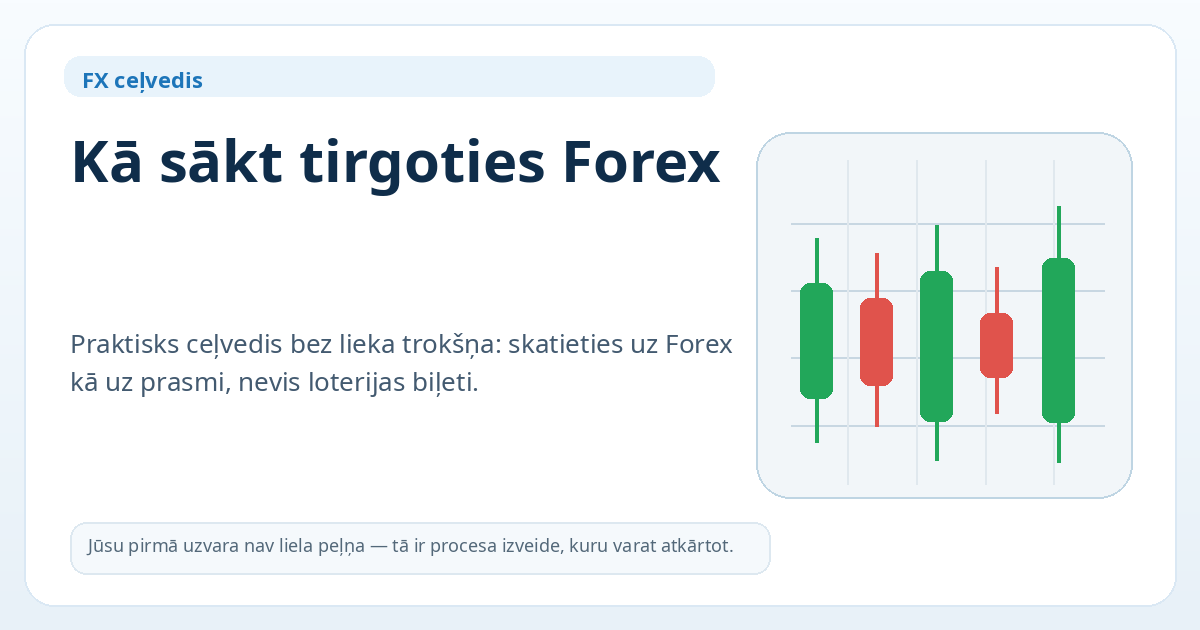 FX ceļvedis

Kā sākt tirgoties Forex

Praktisks ceļvedis bez lieka trokšņa: skatieties uz Forex kā uz prasmi, nevis loterijas biļeti.

Jūsu pirmā uzvara nav liela peļņa — tā ir procesa izveide, kuru varat atkārtot.